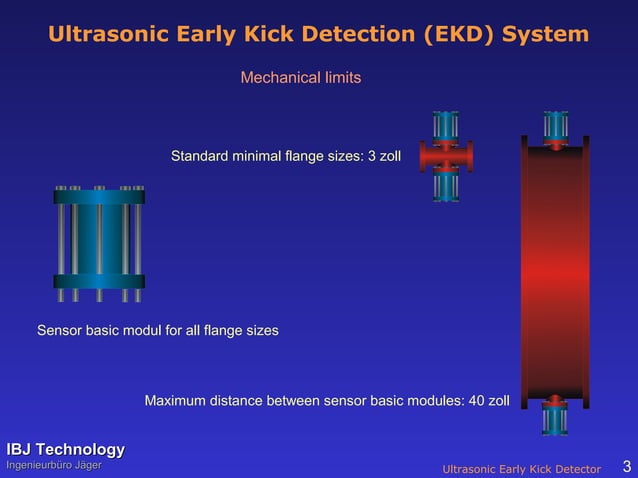 Ultrasonic Early Kick Detection (EKD) System

Mechanical limits

Standard minimal flange sizes: 3 zoll

Sensor basic modul for all flange sizes

Maximum distance between sensor basic modules: 40 zoll

IBJ Technology
Ingenieurbüro Jäger

Ultrasonic Early Kick Detector 3